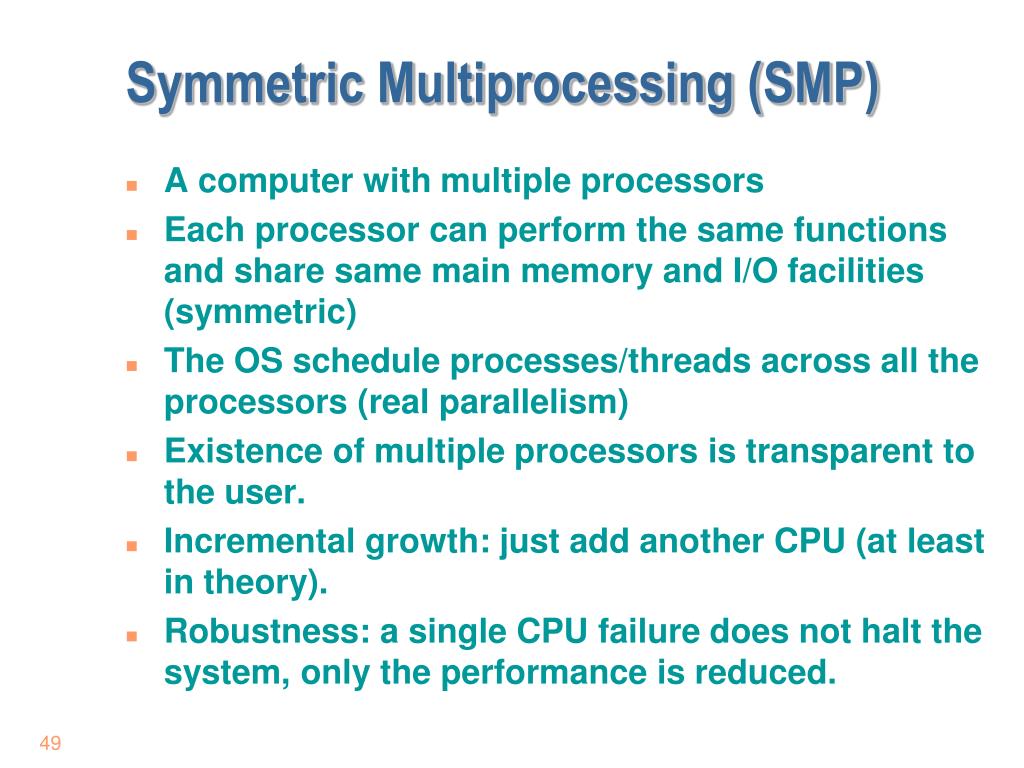 Symmetric Multiprocessing (SMP)

- A computer with multiple processors
- Each processor can perform the same functions and share same main memory and I/O facilities (symmetric)
- The OS schedule processes/threads across all the processors (real parallelism)
- Existence of multiple processors is transparent to the user.
- Incremental growth: just add another CPU (at least in theory).
- Robustness: a single CPU failure does not halt the system, only the performance is reduced.

49